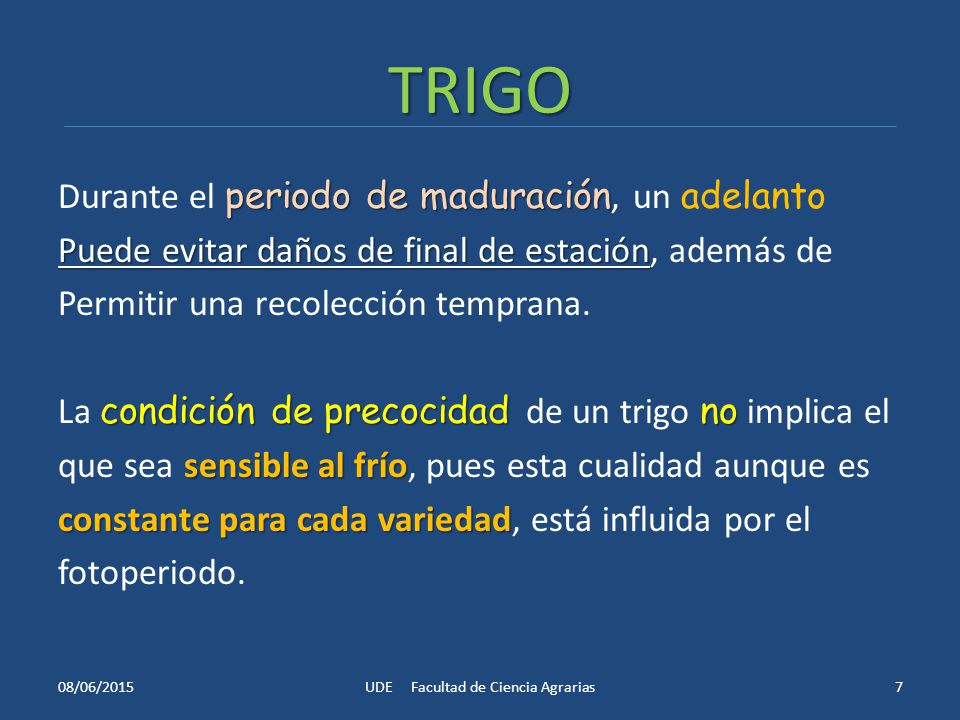 TRIGO

Durante el periodo de maduración, un adelanto Puede evitar daños de final de estación, además de Permitir una recolección temprana.

La condición de precocidad de un trigo no implica el que sea sensible al frío, pues esta cualidad aunque es constante para cada variedad, está influida por el fotoperiodo.

08/06/2015 UDE Facultad de Ciencia Agrarias 7